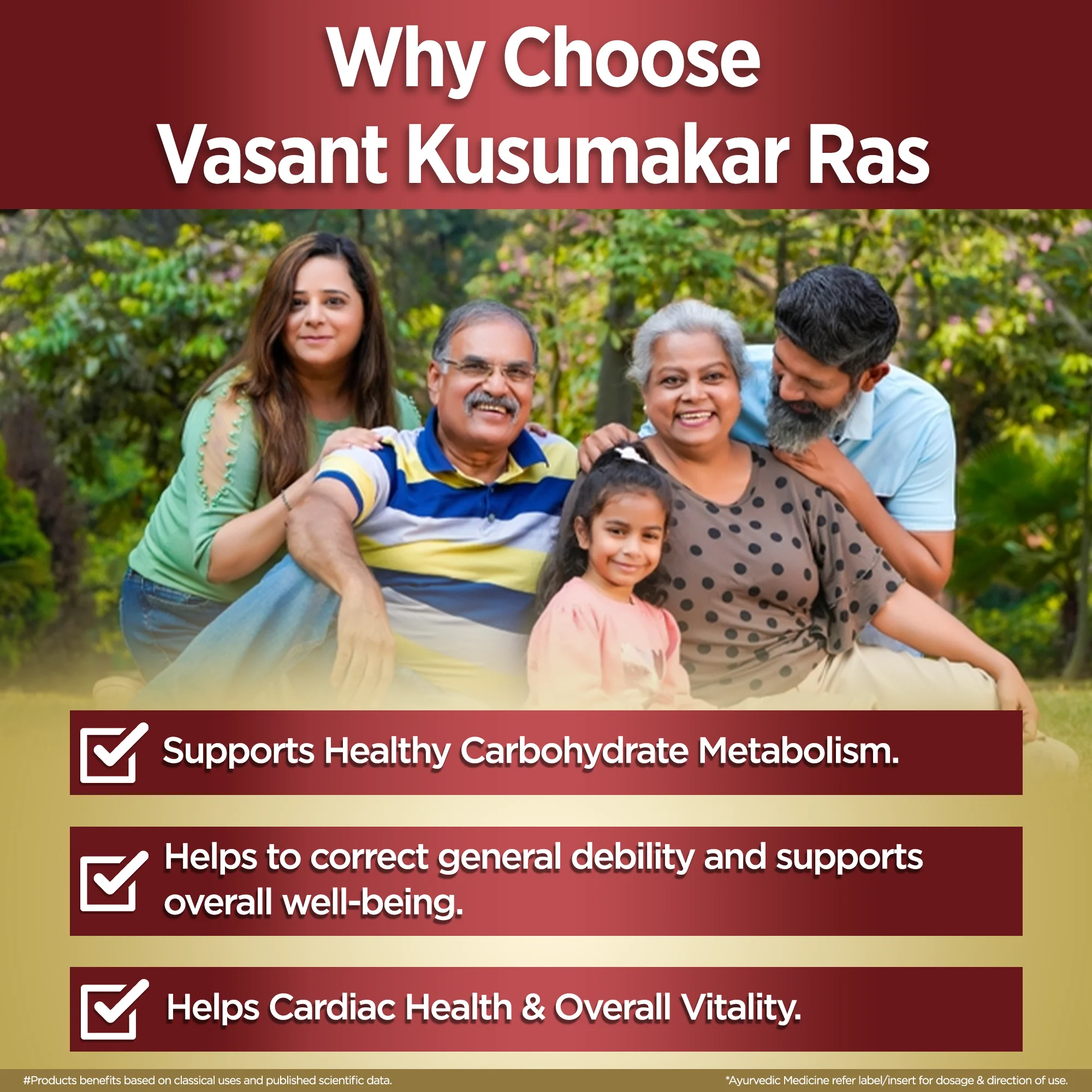 Why Choose
Vasant Kusumakar Ras

Supports Healthy Carbohydrate Metabolism.

Helps to correct general debility and supports overall well-being.

Helps Cardiac Health & Overall Vitality.

#Products benefits based on classical uses and published scientific data.

*Ayurvedic Medicine refer label/insert for dosage & direction of use.